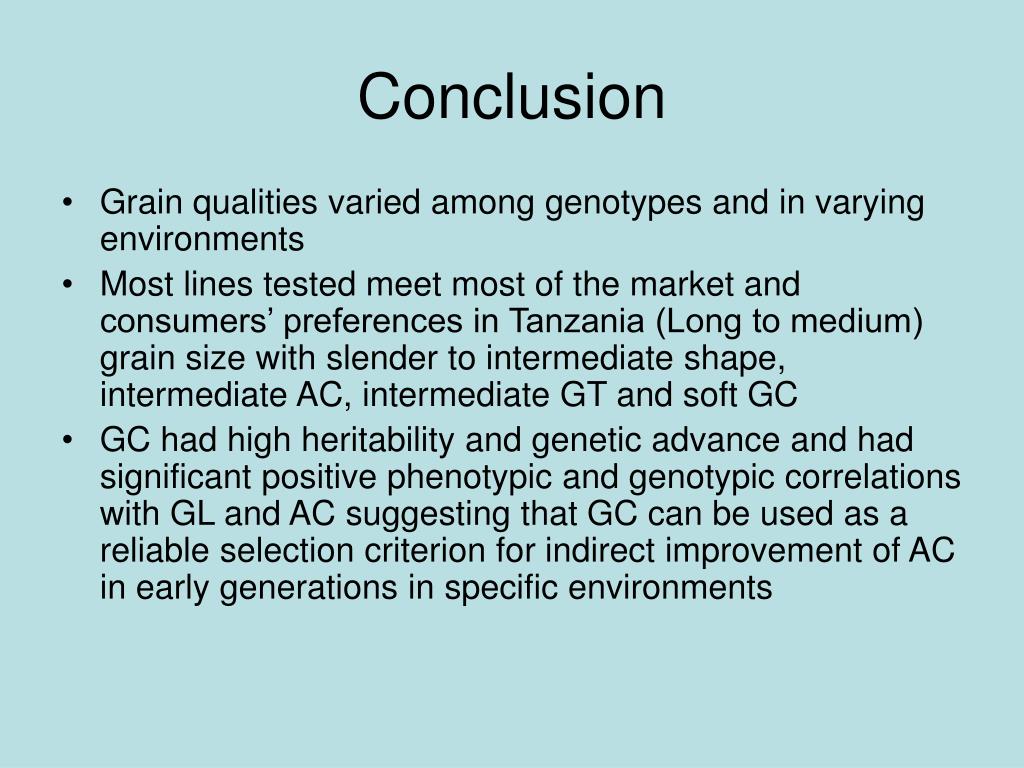 Conclusion

• Grain qualities varied among genotypes and in varying environments

• Most lines tested meet most of the market and consumers’ preferences in Tanzania (Long to medium) grain size with slender to intermediate shape, intermediate AC, intermediate GT and soft GC

• GC had high heritability and genetic advance and had significant positive phenotypic and genotypic correlations with GL and AC suggesting that GC can be used as a reliable selection criterion for indirect improvement of AC in early generations in specific environments